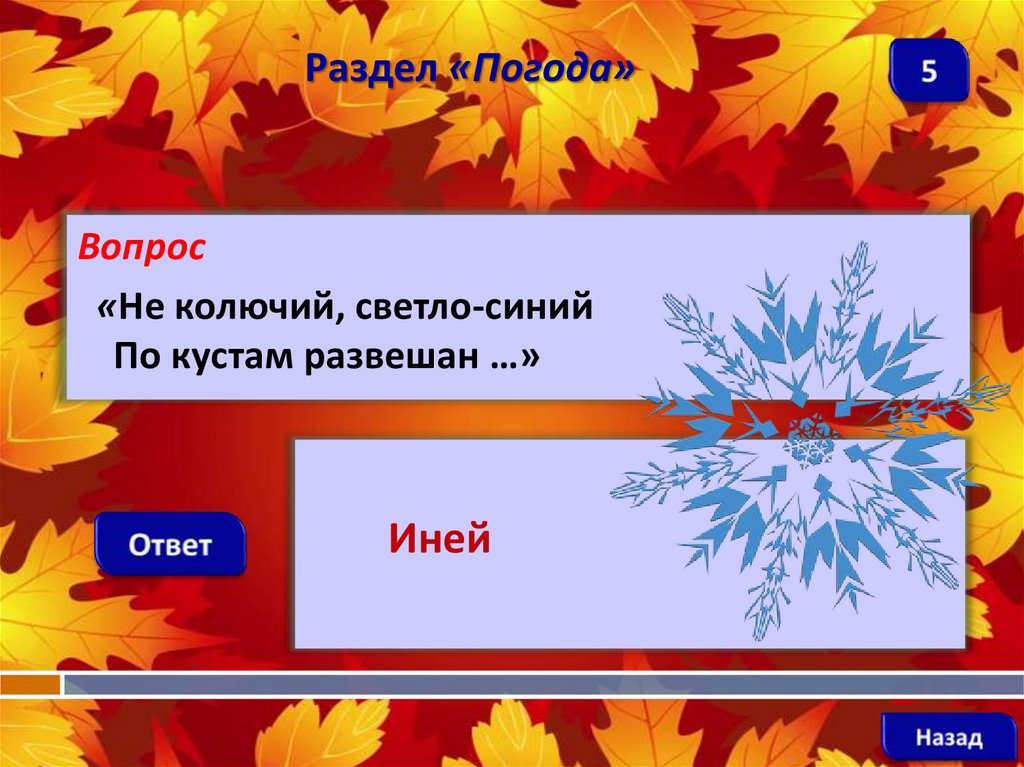 Раздел «Погода»

5

Вопрос

«Не колючий, светло-синий
По кустам развешан …»

Ответ

Иней

Назад